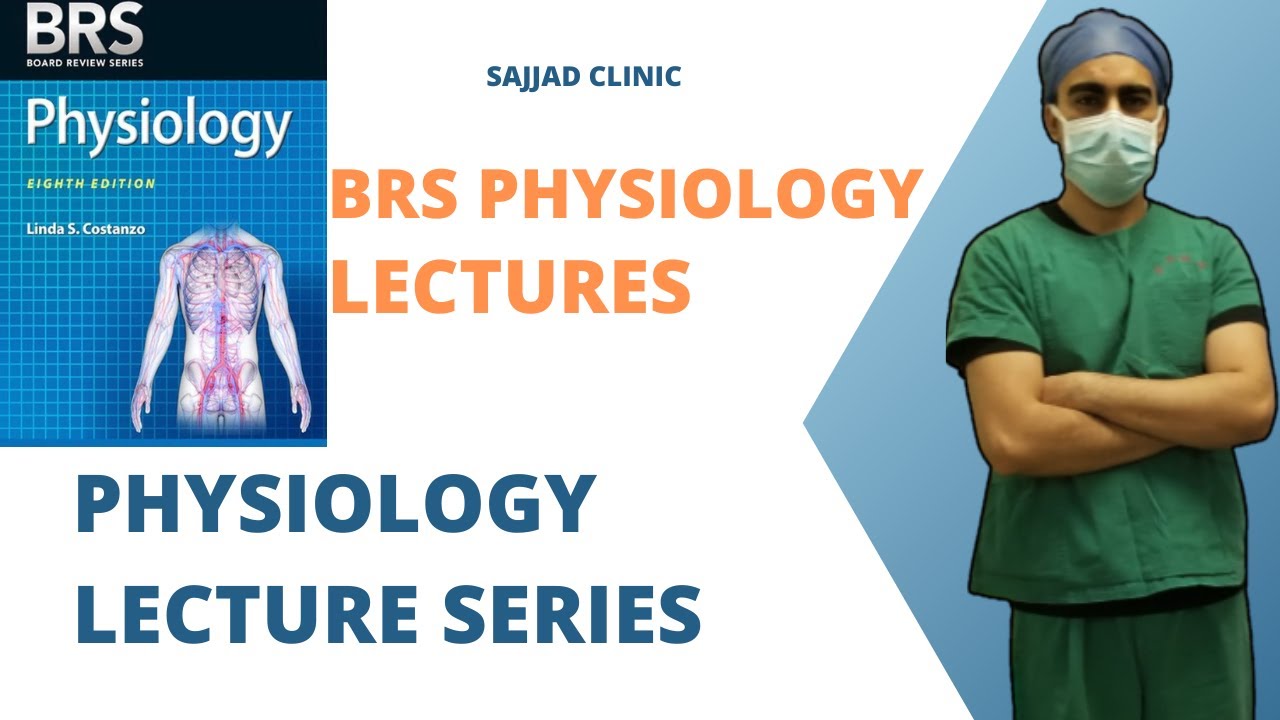 BRS
BOARD REVIEW SERIES
Physiology
EIGHTH EDITION
Linda S. Costanzo

SAJJAD CLINIC

BRS PHYSIOLOGY LECTURES

PHYSIOLOGY LECTURE SERIES